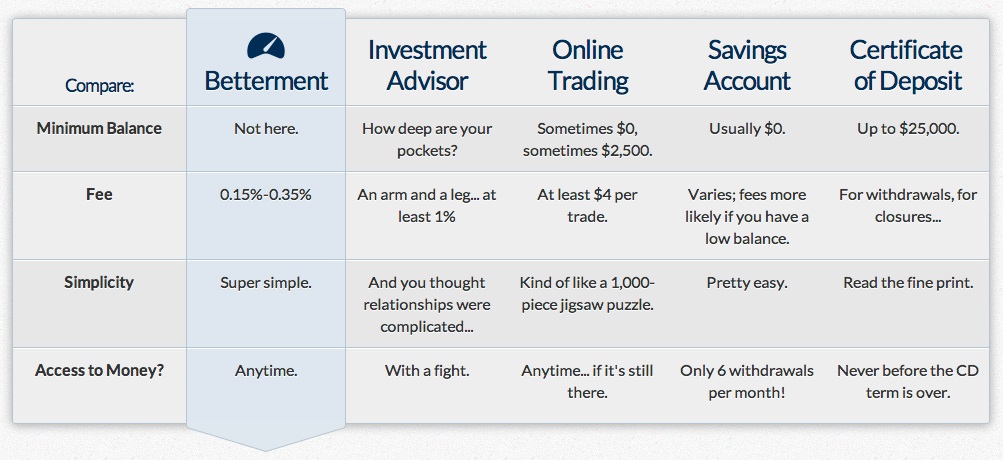 | Compare: | Betterment | Investment Advisor | Online Trading | Savings Account | Certificate of Deposit |
|---|---|---|---|---|---|
| Minimum Balance | Not here. | How deep are your pockets? | Sometimes \$0, sometimes \$2,500. | Usually \$0. | Up to \$25,000. |
| Fee | 0.15%-0.35% | An arm and a leg... at least 1% | At least \$4 per trade. | Varies; fees more likely if you have a low balance. | For withdrawals, for closures... |
| Simplicity | Super simple. | And you thought relationships were complicated... | Kind of like a 1,000-piece jigsaw puzzle. | Pretty easy. | Read the fine print. |
| Access to Money? | Anytime. | With a fight. | Anytime... if it's still there. | Only 6 withdrawals per month! | Never before the CD term is over. |